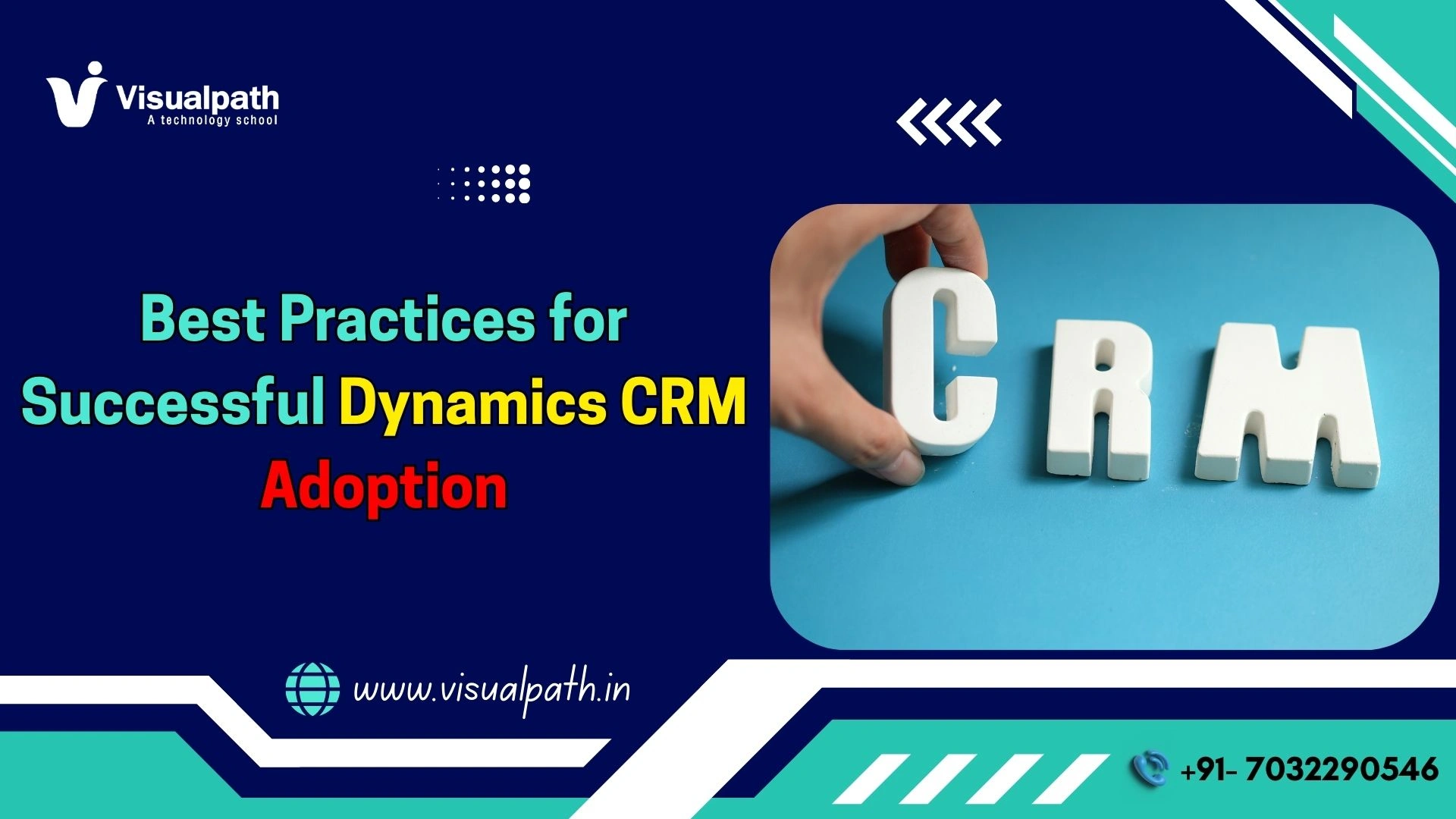 Visualpath
A technology school

Best Practices for Successful Dynamics CRM Adoption

CRM

www.visualpath.in

+91- 7032290546